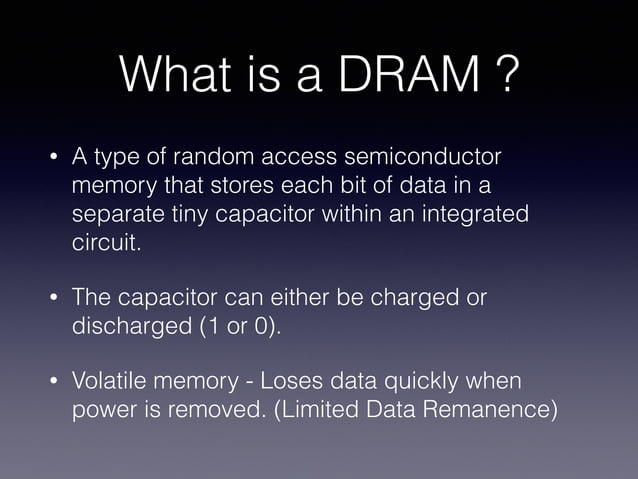 What is a DRAM ?

• A type of random access semiconductor memory that stores each bit of data in a separate tiny capacitor within an integrated circuit.

• The capacitor can either be charged or discharged (1 or 0).

• Volatile memory - Loses data quickly when power is removed. (Limited Data Remanence)